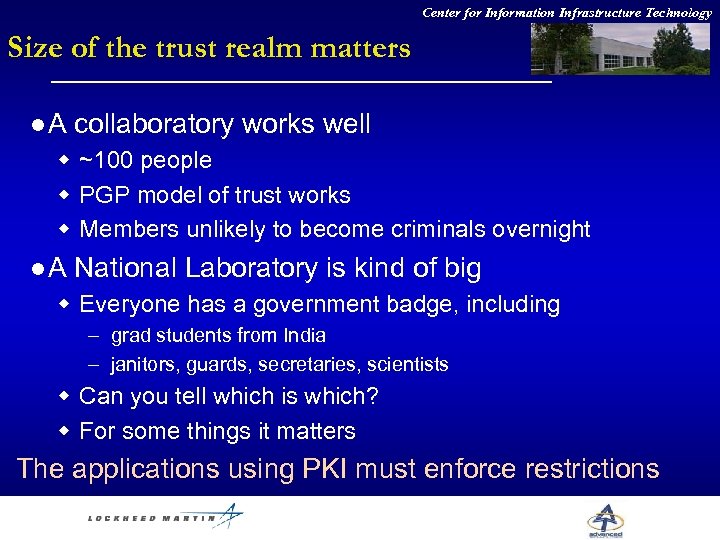 Center for Information Infrastructure Technology

Size of the trust realm matters

● A collaboratory works well
◆ ~100 people
◆ PGP model of trust works
◆ Members unlikely to become criminals overnight

● A National Laboratory is kind of big
◆ Everyone has a government badge, including
– grad students from India
– janitors, guards, secretaries, scientists
◆ Can you tell which is which?
◆ For some things it matters

The applications using PKI must enforce restrictions

LOCKHEED MARTIN

advanced